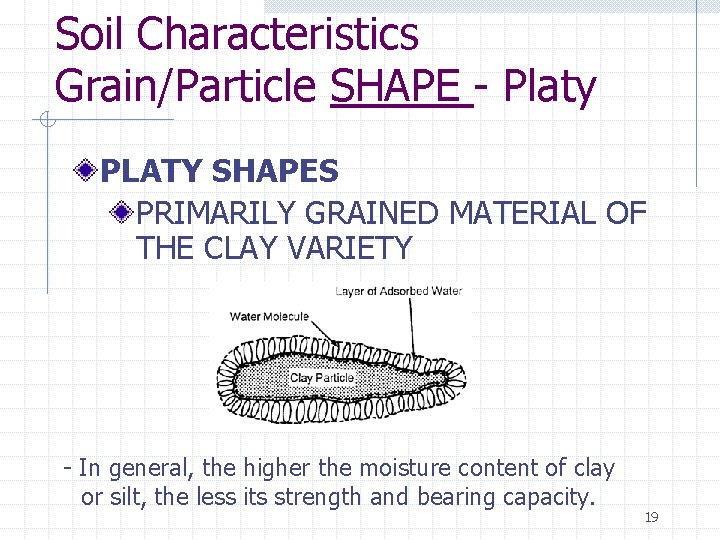 Soil Characteristics
Grain/Particle SHAPE - Platy

PLATY SHAPES

PRIMARILY GRAINED MATERIAL OF THE CLAY VARIETY

Layer of Adsorbed Water

Water Molecule

Clay Particle

- In general, the higher the moisture content of clay or silt, the less its strength and bearing capacity.

19